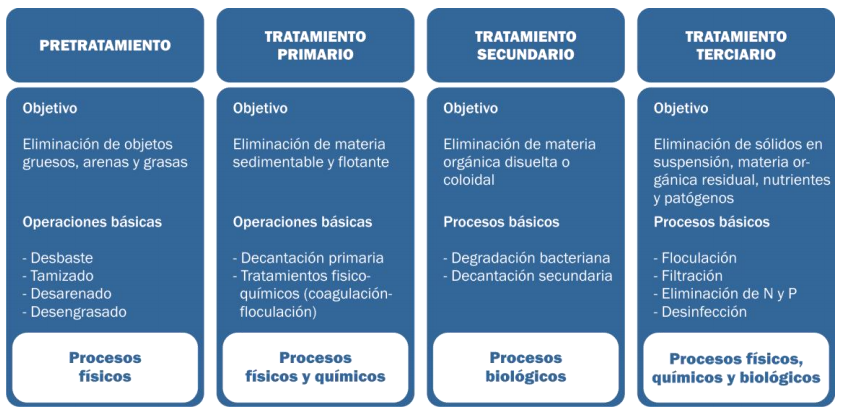 PRETRATAMIENTO

Objetivo

Eliminación de objetos gruesos, arenas y grasas

Operaciones básicas

- Desbaste
- Tamizado
- Desarenado
- Desengrasado

Procesos físicos

TRATAMIENTO PRIMARIO

Objetivo

Eliminación de materia sedimentable y flotante

Operaciones básicas

- Decantación primaria
- Tratamientos fisico-químicos (coagulación-floculación)

Procesos físicos y químicos

TRATAMIENTO SECUNDARIO

Objetivo

Eliminación de materia orgánica disuelta o coloidal

Procesos básicos

- Degradación bacteriana
- Decantación secundaria

Procesos biológicos

TRATAMIENTO TERCIARIO

Objetivo

Eliminación de sólidos en suspensión, materia orgánica residual, nutrientes y patógenos

Procesos básicos

- Floculación
- Filtración
- Eliminación de N y P
- Desinfección

Procesos físicos, químicos y biológicos